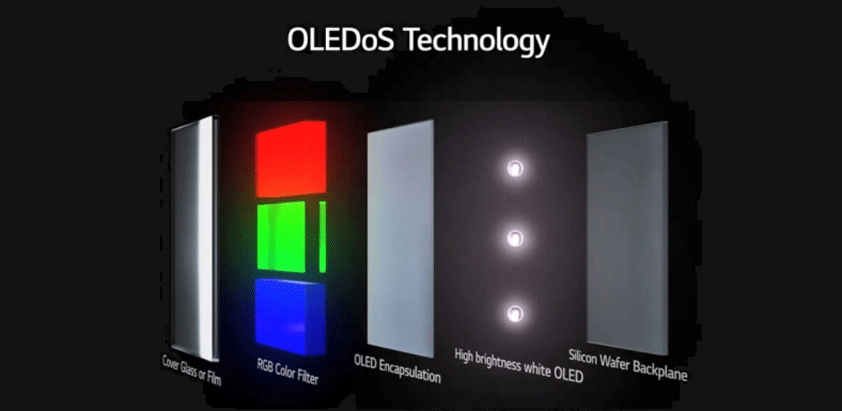 OLEDoS Technology

Cover Glass or Film

RGB Color Filter

OLED Encapsulation

High brightness white OLED

Silicon Wafer Backplane